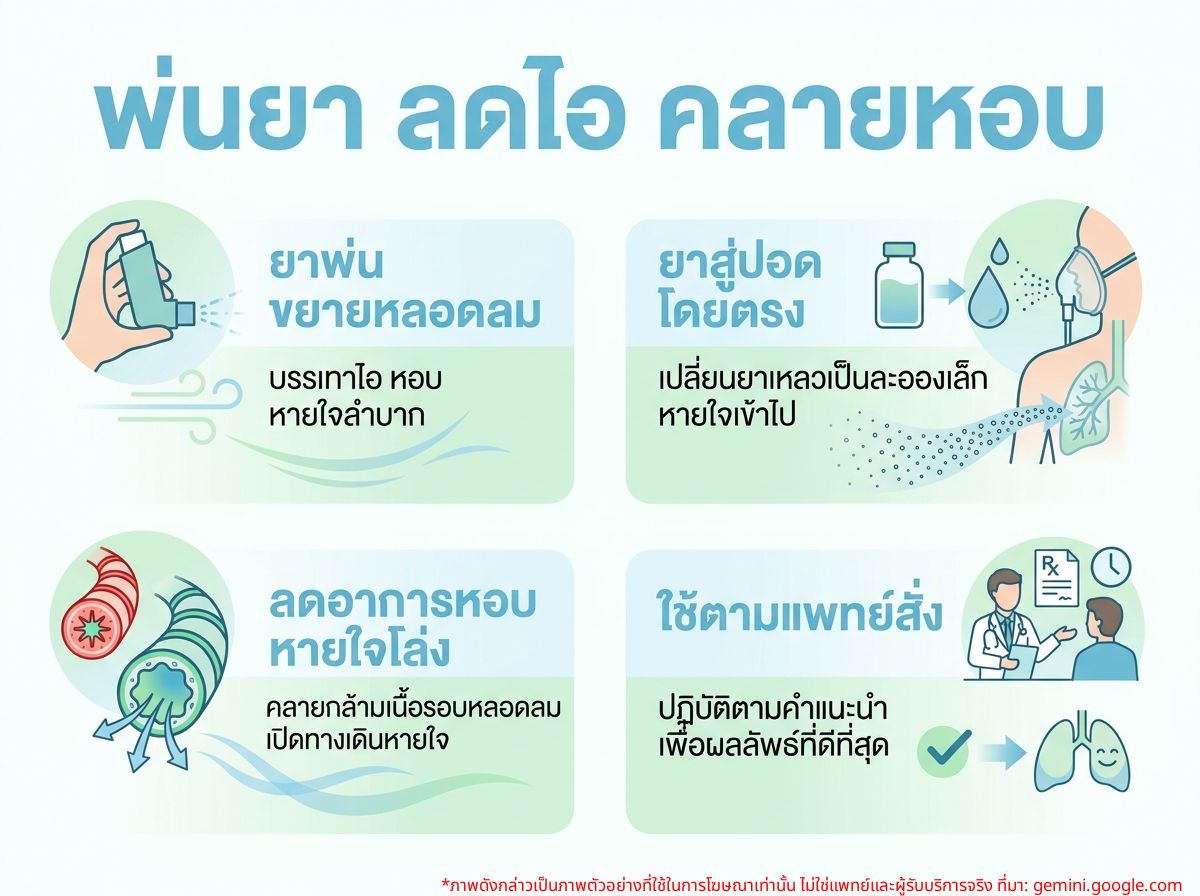 พ่นยา ลดไอ คลายหอบ

ยาพ่น ขยายหลอดลม

บรรเทาไอ หอบ หายใจลำบาก

ยาสู่ปอด โดยตรง

เปลี่ยนยาเหลวเป็นละอองเล็ก หายใจเข้าไป

ลดอาการหอบ หายใจโล่ง

คลายกล้ามเนื้อรอบหลอดลม เปิดทางเดินหายใจ

ใช้ตามแพทย์สั่ง

Rx

ปฏิบัติตามคำแนะนำ เพื่อผลลัพธ์ที่ดีที่สุด

*ภาพดังกล่าวเป็นภาพตัวอย่างที่ใช้ในการโฆษณาเท่านั้น ไม่ใช่แพทย์และผู้รับบริการจริง ที่มา: gemini.google.com